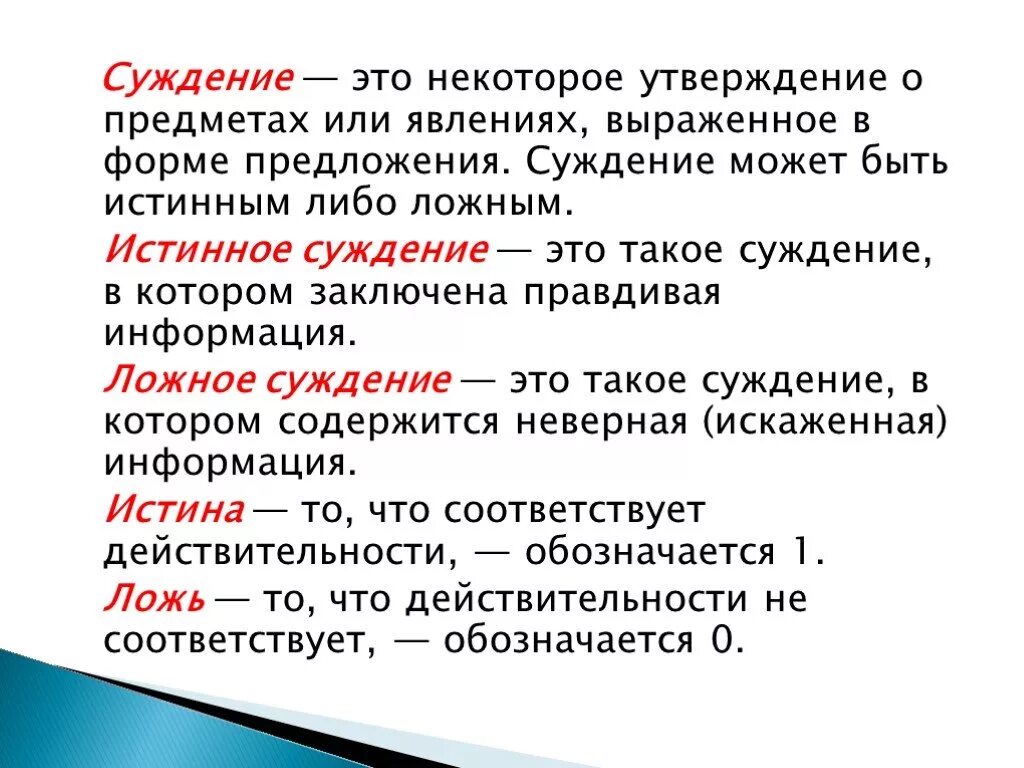 Суждение — это некоторое утверждение о предметах или явлениях, выраженное в форме предложения. Суждение может быть истинным либо ложным.

Истинное суждение — это такое суждение, в котором заключена правдивая информация.

Ложное суждение — это такое суждение, в котором содержится неверная (искаженная) информация.

Истина — то, что соответствует действительности, — обозначается 1.

Ложь — то, что действительности не соответствует, — обозначается 0.